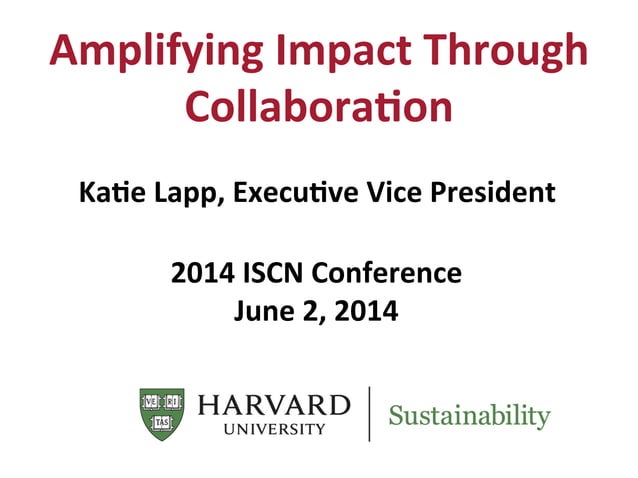 Amplifying Impact Through Collaboration

Katie Lapp, Executive Vice President

2014 ISCN Conference
June 2, 2014

VE RI TAS

HARVARD
UNIVERSITY

Sustainability